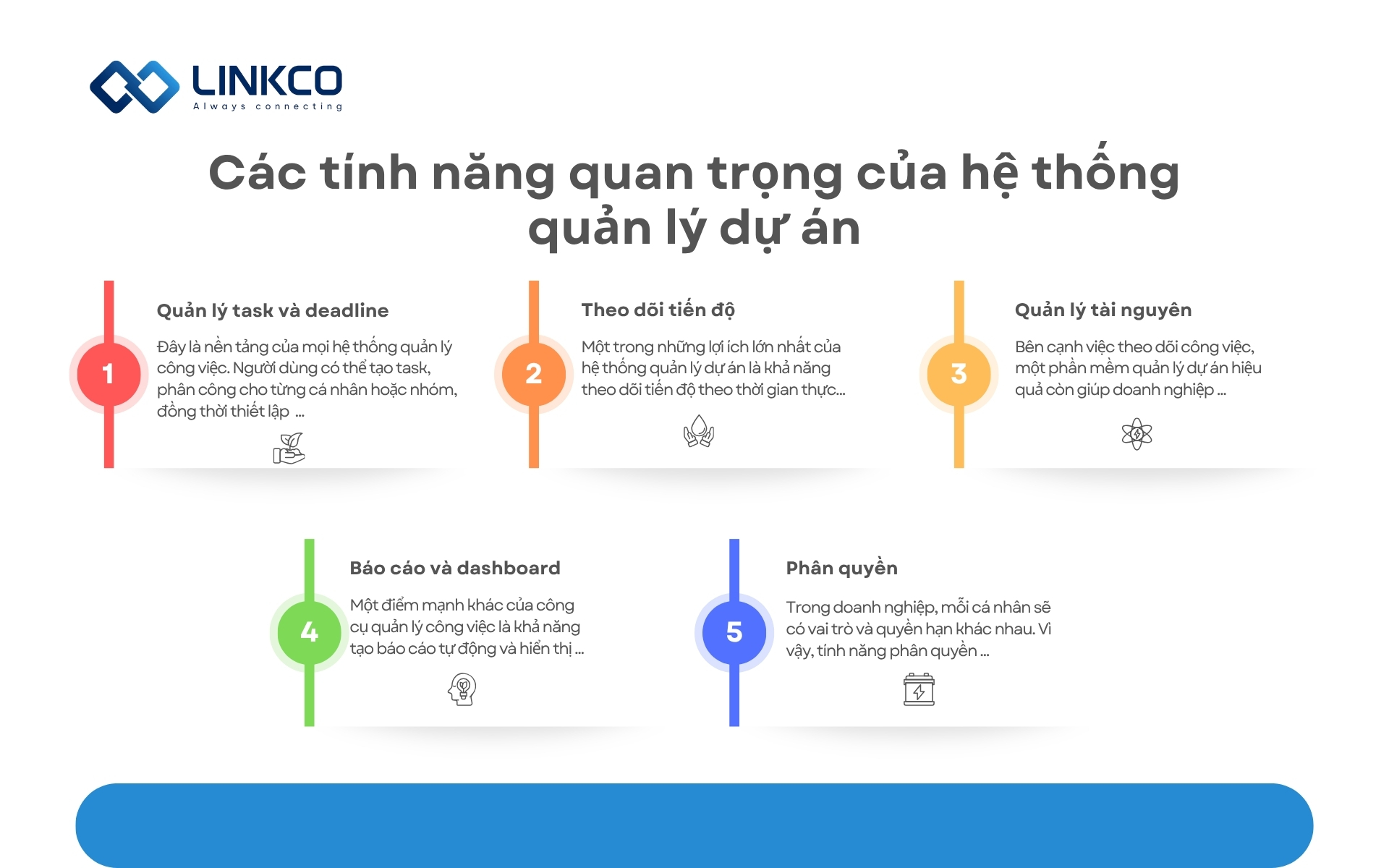 LINKCO
Always connecting

Các tính năng quan trọng của hệ thống quản lý dự án

1
Quản lý task và deadline
Đây là nền tảng của mọi hệ thống quản lý công việc. Người dùng có thể tạo task, phân công cho từng cá nhân hoặc nhóm, đồng thời thiết lập ...

2
Theo dõi tiến độ
Một trong những lợi ích lớn nhất của hệ thống quản lý dự án là khả năng theo dõi tiến độ theo thời gian thực...

3
Quản lý tài nguyên
Bên cạnh việc theo dõi công việc, một phần mềm quản lý dự án hiệu quả còn giúp doanh nghiệp ...

4
Báo cáo và dashboard
Một điểm mạnh khác của công cụ quản lý công việc là khả năng tạo báo cáo tự động và hiển thị ...

5
Phân quyền
Trong doanh nghiệp, mỗi cá nhân sẽ có vai trò và quyền hạn khác nhau. Vì vậy, tính năng phân quyền ...